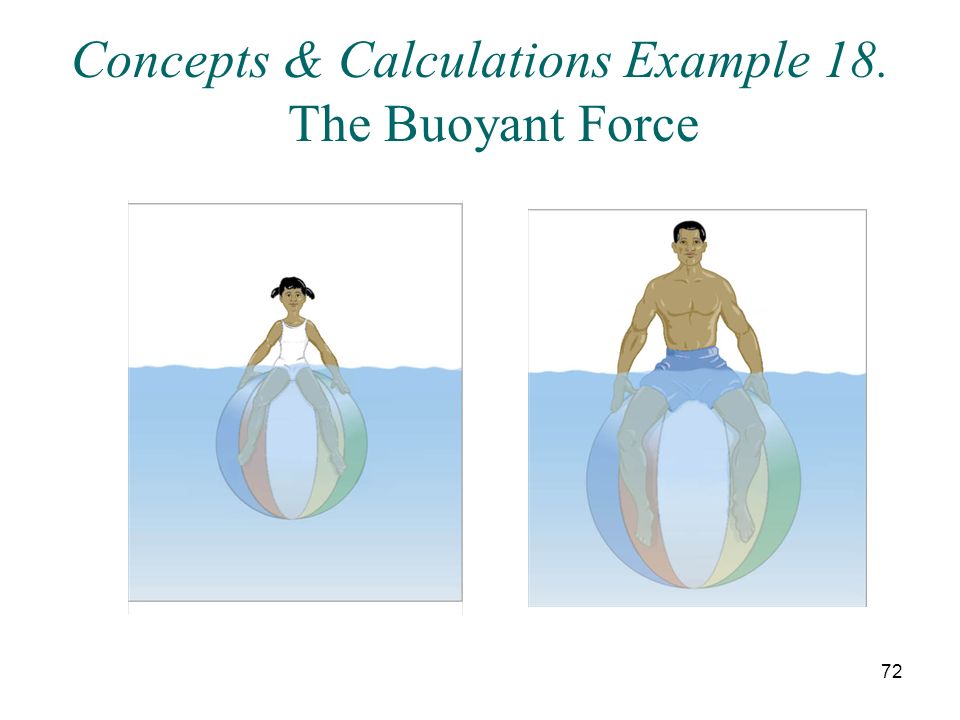 Concepts & Calculations Example 18.
The Buoyant Force

72